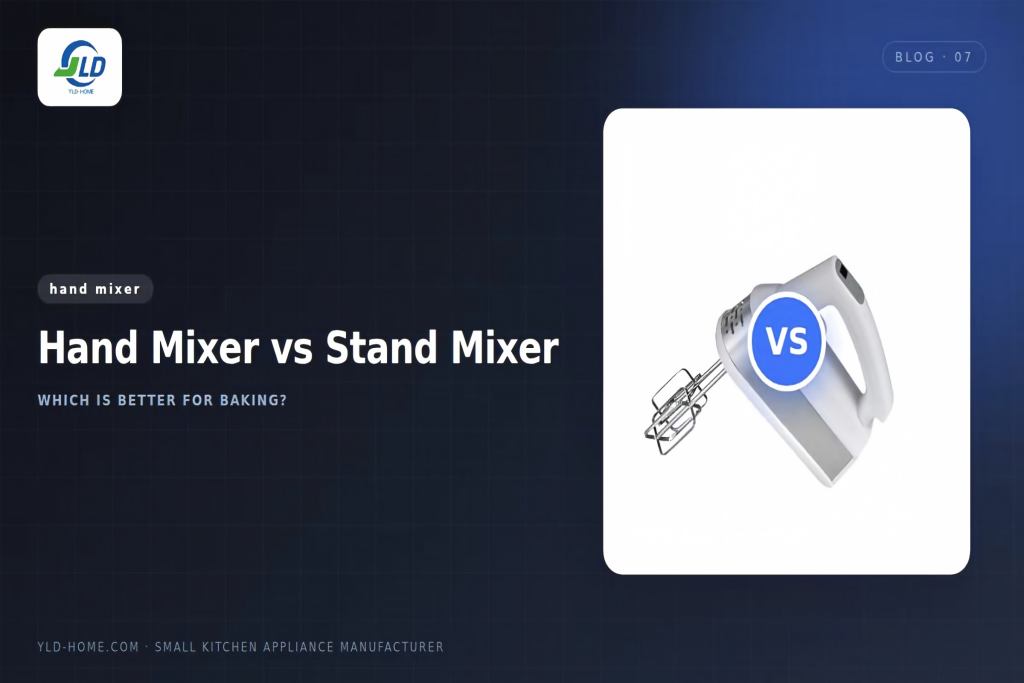 YLD
YLD-HOME

BLOG · 07

hand mixer

Hand Mixer vs Stand Mixer

WHICH IS BETTER FOR BAKING?

VS

YLD-HOME.COM · SMALL KITCHEN APPLIANCE MANUFACTURER